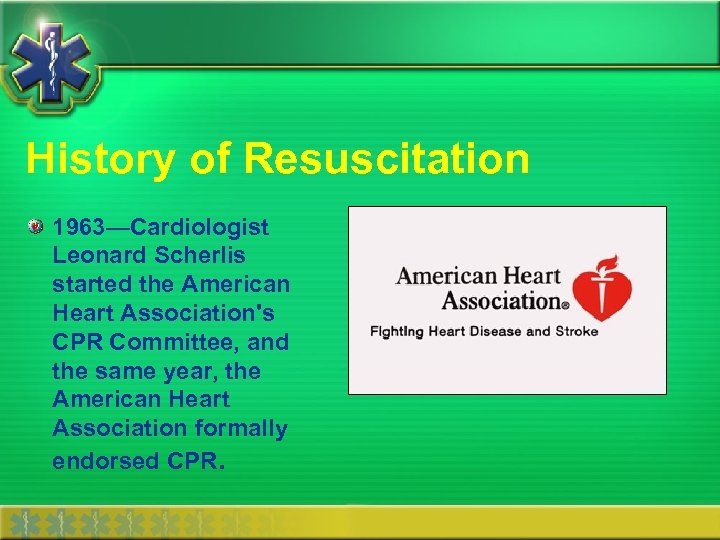 History of Resuscitation

1963—Cardiologist Leonard Scherlis started the American Heart Association's CPR Committee, and the same year, the American Heart Association formally endorsed CPR.

American Heart Association®
Fighting Heart Disease and Stroke